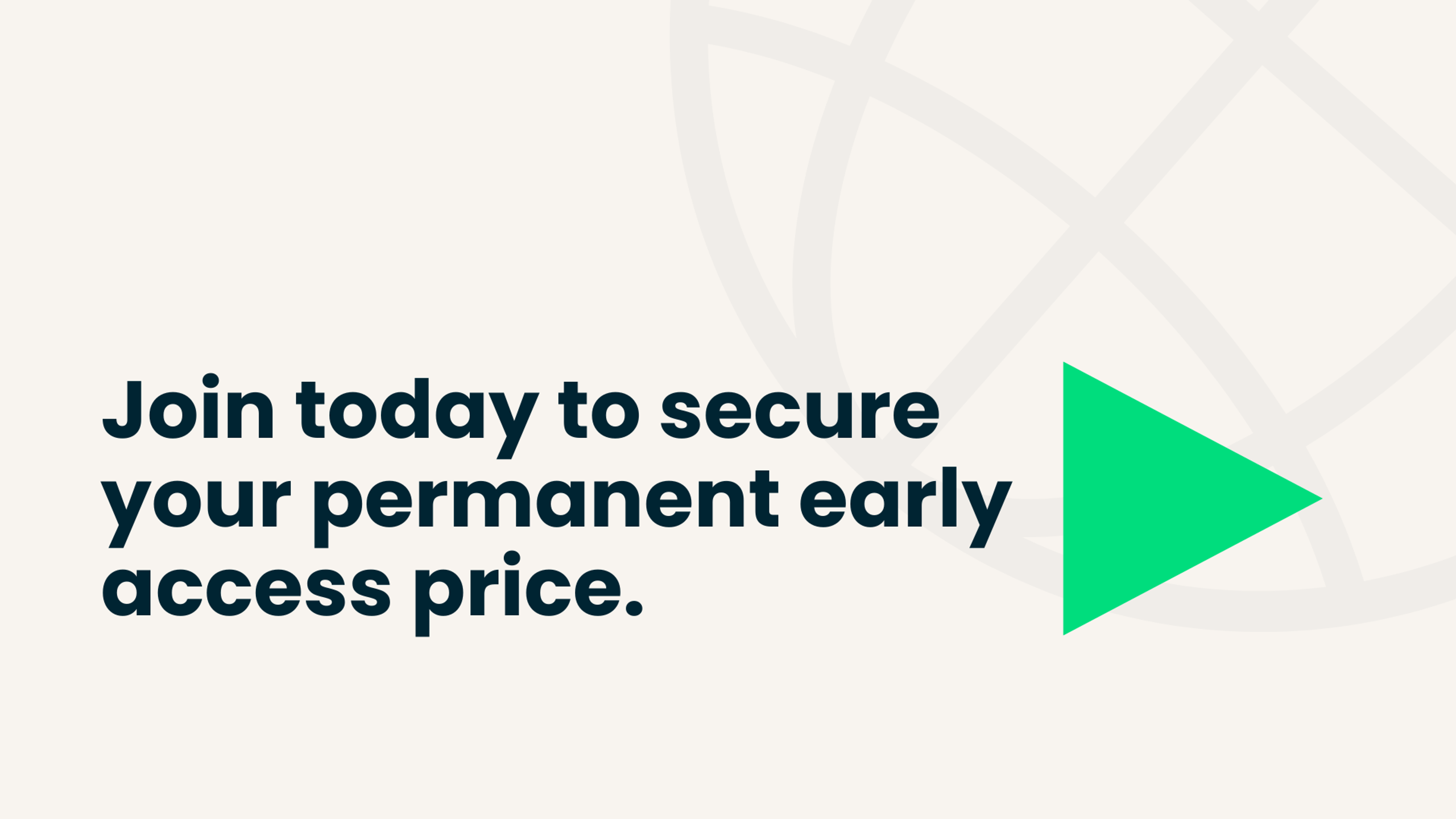 Join today to secure your permanent early access price.